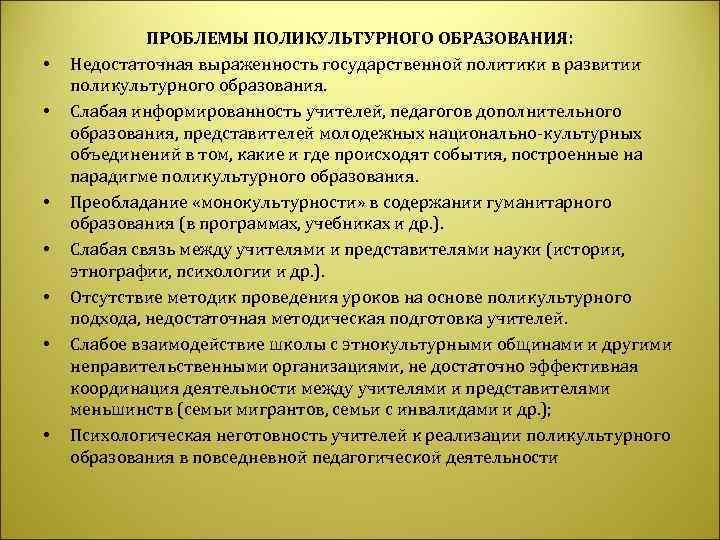 ПРОБЛЕМЫ ПОЛИКУЛЬТУРНОГО ОБРАЗОВАНИЯ:

• Недостаточная выраженность государственной политики в развитии поликультурного образования.

• Слабая информированность учителей, педагогов дополнительного образования, представителей молодежных национально-культурных объединений в том, какие и где происходят события, построенные на парадигме поликультурного образования.

• Преобладание «монокультурности» в содержании гуманитарного образования (в программах, учебниках и др.).

• Слабая связь между учителями и представителями науки (истории, этнографии, психологии и др.).

• Отсутствие методик проведения уроков на основе поликультурного подхода, недостаточная методическая подготовка учителей.

• Слабое взаимодействие школы с этнокультурными общинами и другими неправительственными организациями, не достаточно эффективная координация деятельности между учителями и представителями меньшинств (семьи мигрантов, семьи с инвалидами и др.);

• Психологическая неготовность учителей к реализации поликультурного образования в повседневной педагогической деятельности